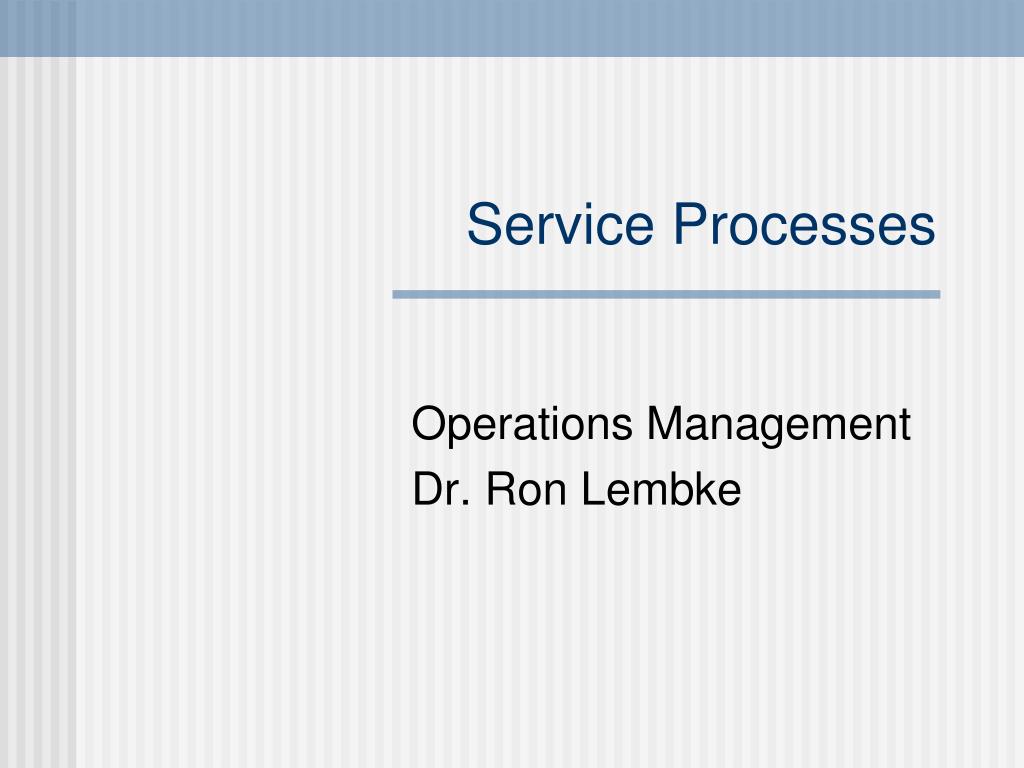 Service Processes

Operations Management
Dr. Ron Lembke